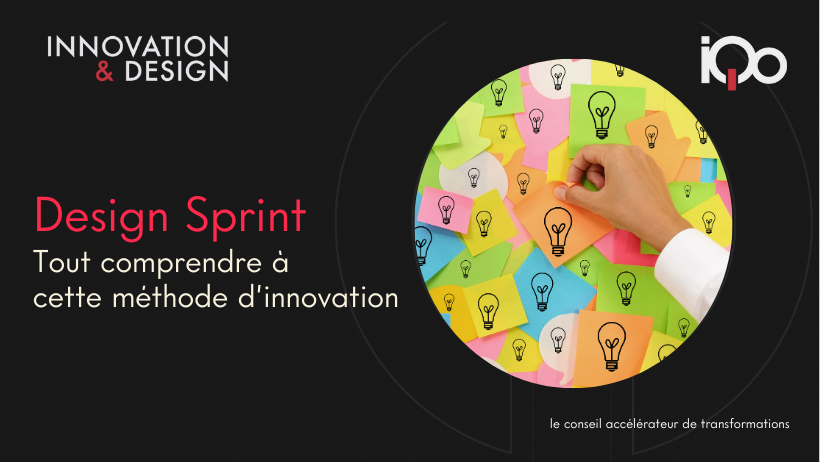 INNOVATION
& DESIGN

iQo

Design Sprint
Tout comprendre à cette méthode d'innovation

le conseil accélérateur de transformations